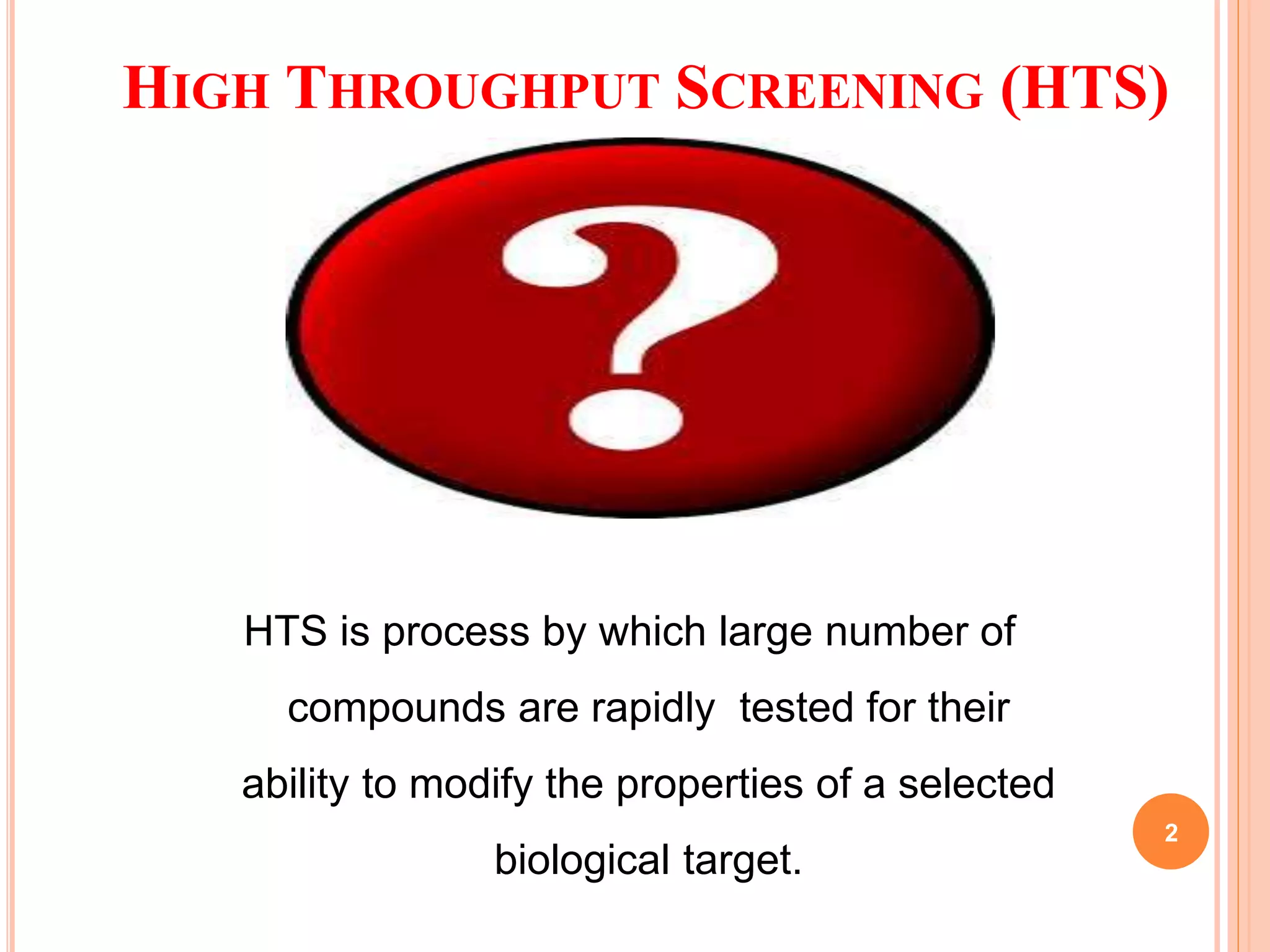 HIGH THROUGHPUT SCREENING (HTS)

?

HTS is process by which large number of compounds are rapidly tested for their ability to modify the properties of a selected biological target.

2